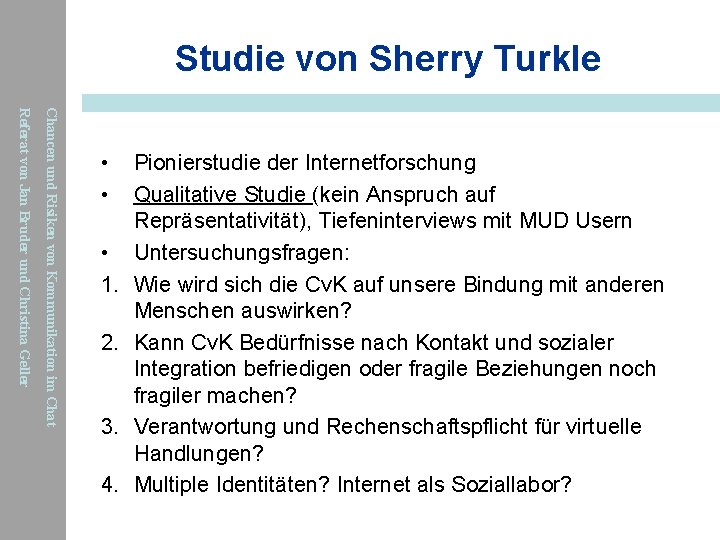 Chancen und Risiken von Kommunikation im Chat
Referat von Jan Bruder und Christina Geller

Studie von Sherry Turkle

• Pionierstudie der Internetforschung
• Qualitative Studie (kein Anspruch auf Repräsentativität), Tiefeninterviews mit MUD Usern
• Untersuchungsfragen:
1. Wie wird sich die CvK auf unsere Bindung mit anderen Menschen auswirken?
2. Kann CvK Bedürfnisse nach Kontakt und sozialer Integration befriedigen oder fragile Beziehungen noch fragiler machen?
3. Verantwortung und Rechenschaftspflicht für virtuelle Handlungen?
4. Multiple Identitäten? Internet als Soziallabor?